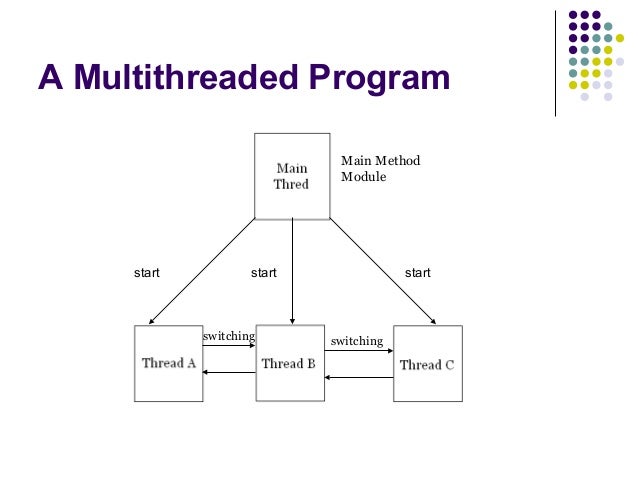 A Multithreaded Program

Main Thred

Main Method Module

start

start

start

Thread A

switching

Thread B

switching

Thread C